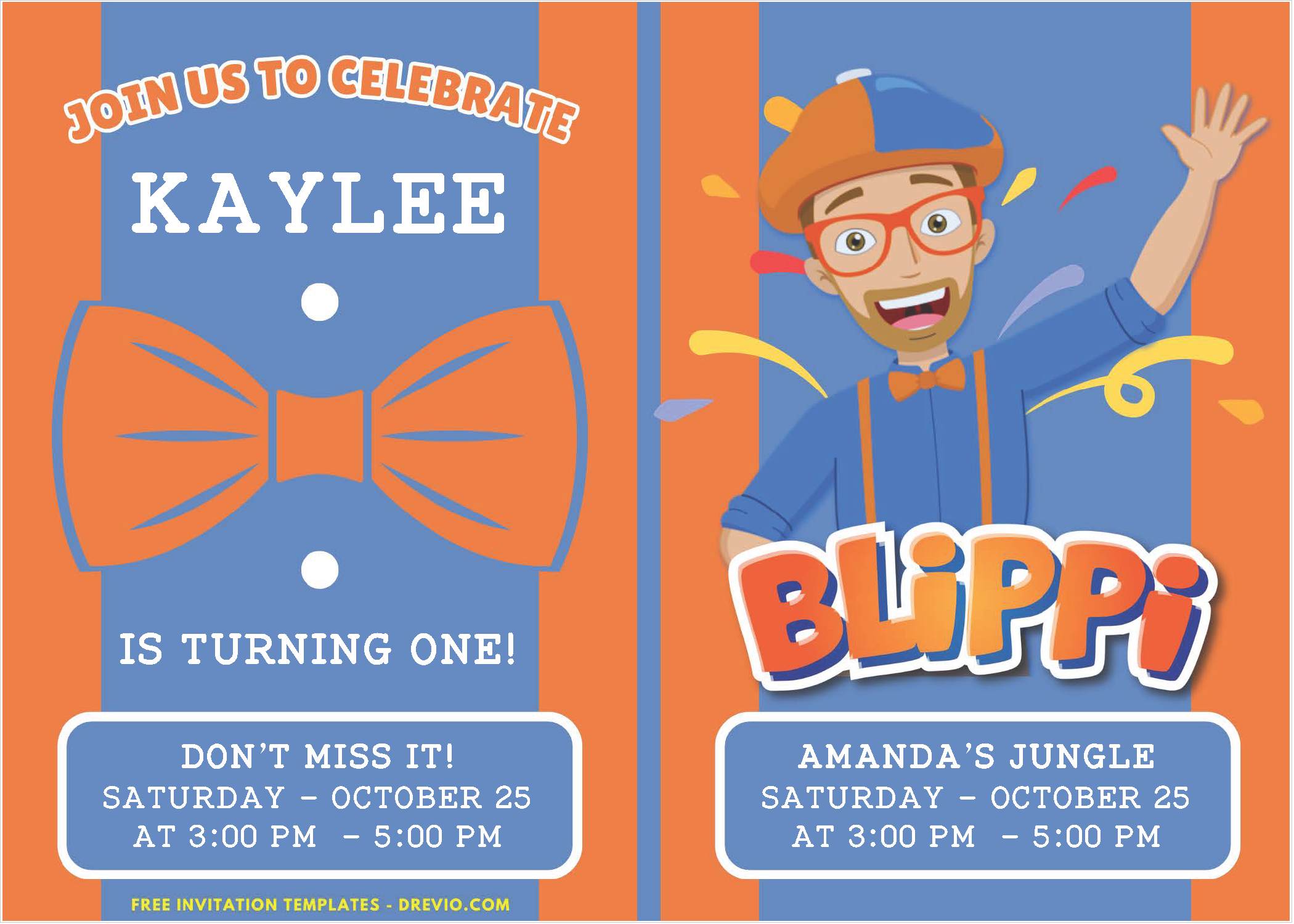 JOIN US TO CELEBRATE

KAYLEE

IS TURNING ONE!

DON'T MISS IT!
SATURDAY - OCTOBER 25
AT 3:00 PM - 5:00 PM

FREE INVITATION TEMPLATES - DREVIO.COM

BLiPPi

AMANDA'S JUNGLE
SATURDAY - OCTOBER 25
AT 3:00 PM - 5:00 PM